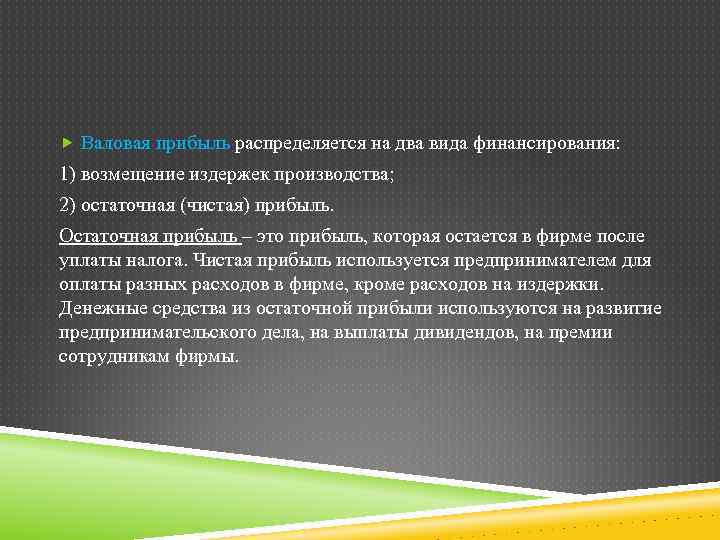 Валовая прибыль распределяется на два вида финансирования:

1) возмещение издержек производства;

2) остаточная (чистая) прибыль.

Остаточная прибыль – это прибыль, которая остается в фирме после уплаты налога. Чистая прибыль используется предпринимателем для оплаты разных расходов в фирме, кроме расходов на издержки. Денежные средства из остаточной прибыли используются на развитие предпринимательского дела, на выплаты дивидендов, на премии сотрудникам фирмы.